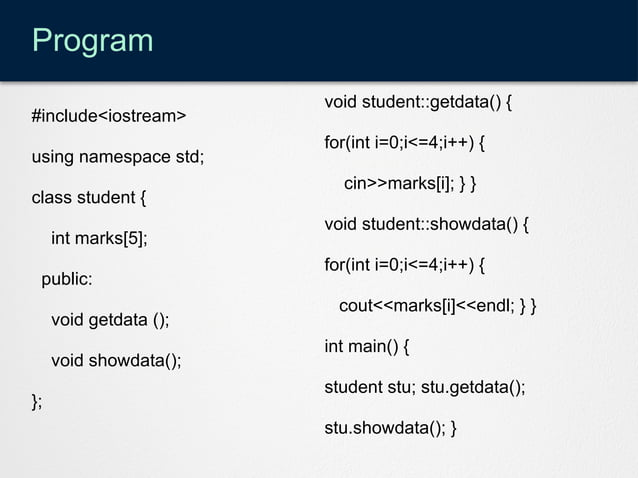 Program

#include<iostream>

using namespace std;

class student {

int marks[5];

public:

void getdata ();

void showdata();

};

void student::getdata() {

for(int i=0;i<=4;i++) {

cin>>marks[i]; } }

void student::showdata() {

for(int i=0;i<=4;i++) {

cout<<marks[i]<<endl; } }

int main() {

student stu; stu.getdata();

stu.showdata(); }